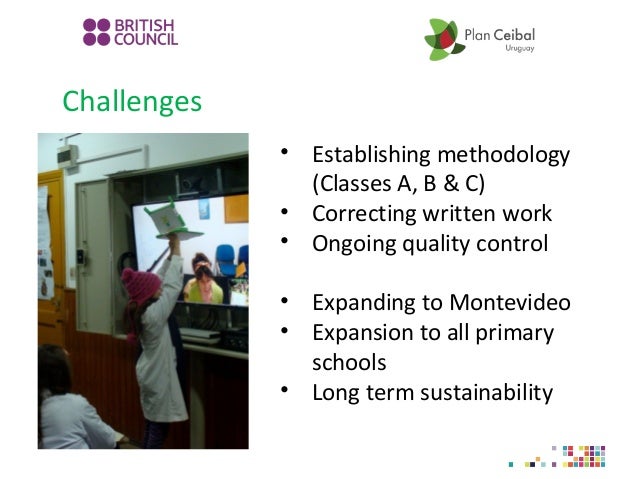 BRITISH COUNCIL

Plan Ceibal Uruguay

Challenges

• Establishing methodology (Classes A, B & C)
• Correcting written work
• Ongoing quality control

• Expanding to Montevideo
• Expansion to all primary schools
• Long term sustainability